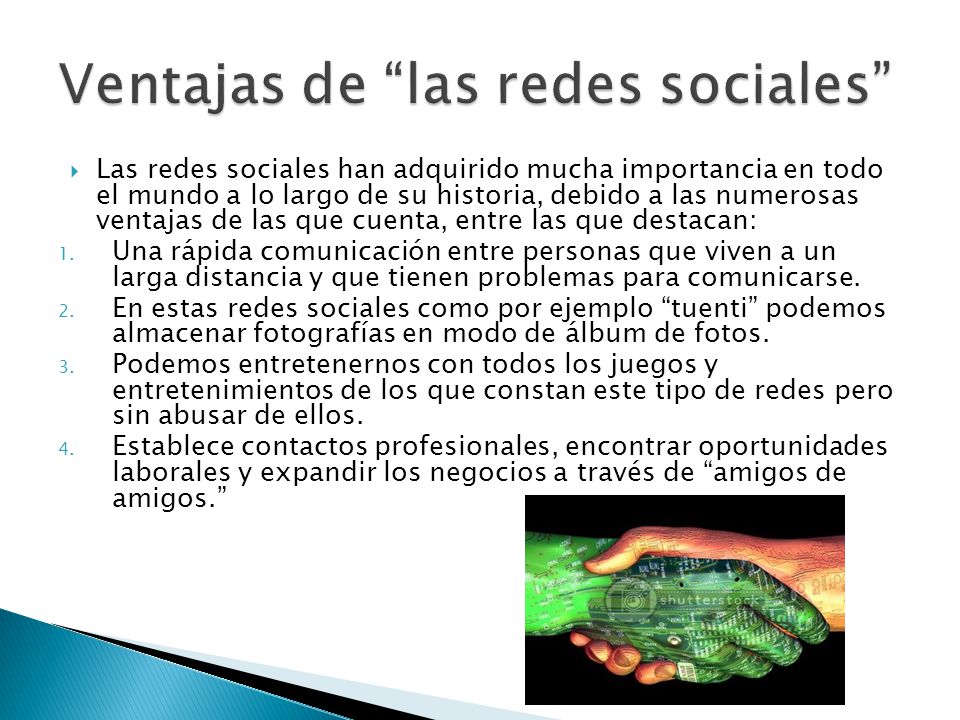 Ventajas de “las redes sociales”

Las redes sociales han adquirido mucha importancia en todo el mundo a lo largo de su historia, debido a las numerosas ventajas de las que cuenta, entre las que destacan:

1. Una rápida comunicación entre personas que viven a un larga distancia y que tienen problemas para comunicarse.
2. En estas redes sociales como por ejemplo “tuenti” podemos almacenar fotografías en modo de álbum de fotos.
3. Podemos entretenernos con todos los juegos y entretenimientos de los que constan este tipo de redes pero sin abusar de ellos.
4. Establece contactos profesionales, encontrar oportunidades laborales y expandir los negocios a través de “amigos de amigos.”

shutterstock